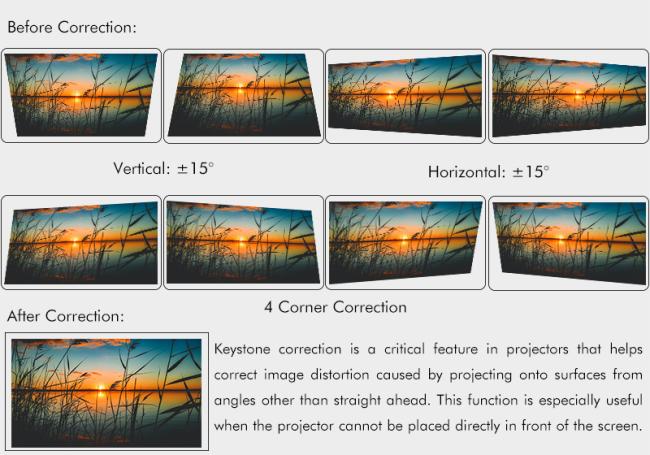 Before Correction:

Vertical: ±15°

Horizontal: ±15°

4 Corner Correction

After Correction:

Keystone correction is a critical feature in projectors that helps correct image distortion caused by projecting onto surfaces from angles other than straight ahead. This function is especially useful when the projector cannot be placed directly in front of the screen.